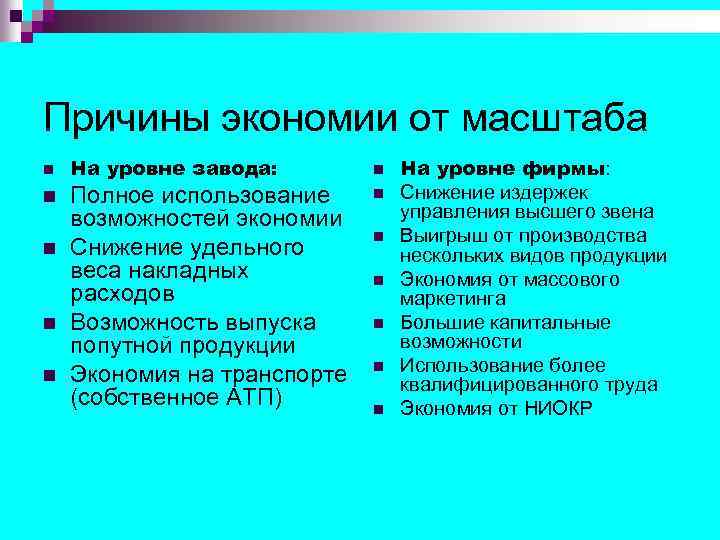 Причины экономии от масштаба

На уровне завода:
Полное использование возможностей экономии
Снижение удельного веса накладных расходов
Возможность выпуска попутной продукции
Экономия на транспорте (собственное АТП)

На уровне фирмы:
Снижение издержек управления высшего звена
Выигрыш от производства нескольких видов продукции
Экономия от массового маркетинга
Большие капитальные возможности
Использование более квалифицированного труда
Экономия от НИОКР